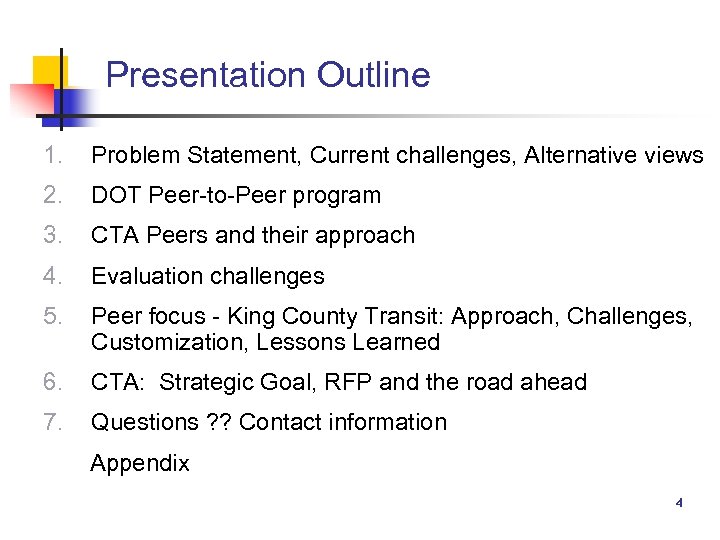 Presentation Outline

1. Problem Statement, Current challenges, Alternative views
2. DOT Peer-to-Peer program
3. CTA Peers and their approach
4. Evaluation challenges
5. Peer focus - King County Transit: Approach, Challenges, Customization, Lessons Learned
6. CTA: Strategic Goal, RFP and the road ahead
7. Questions ?? Contact information

Appendix

4